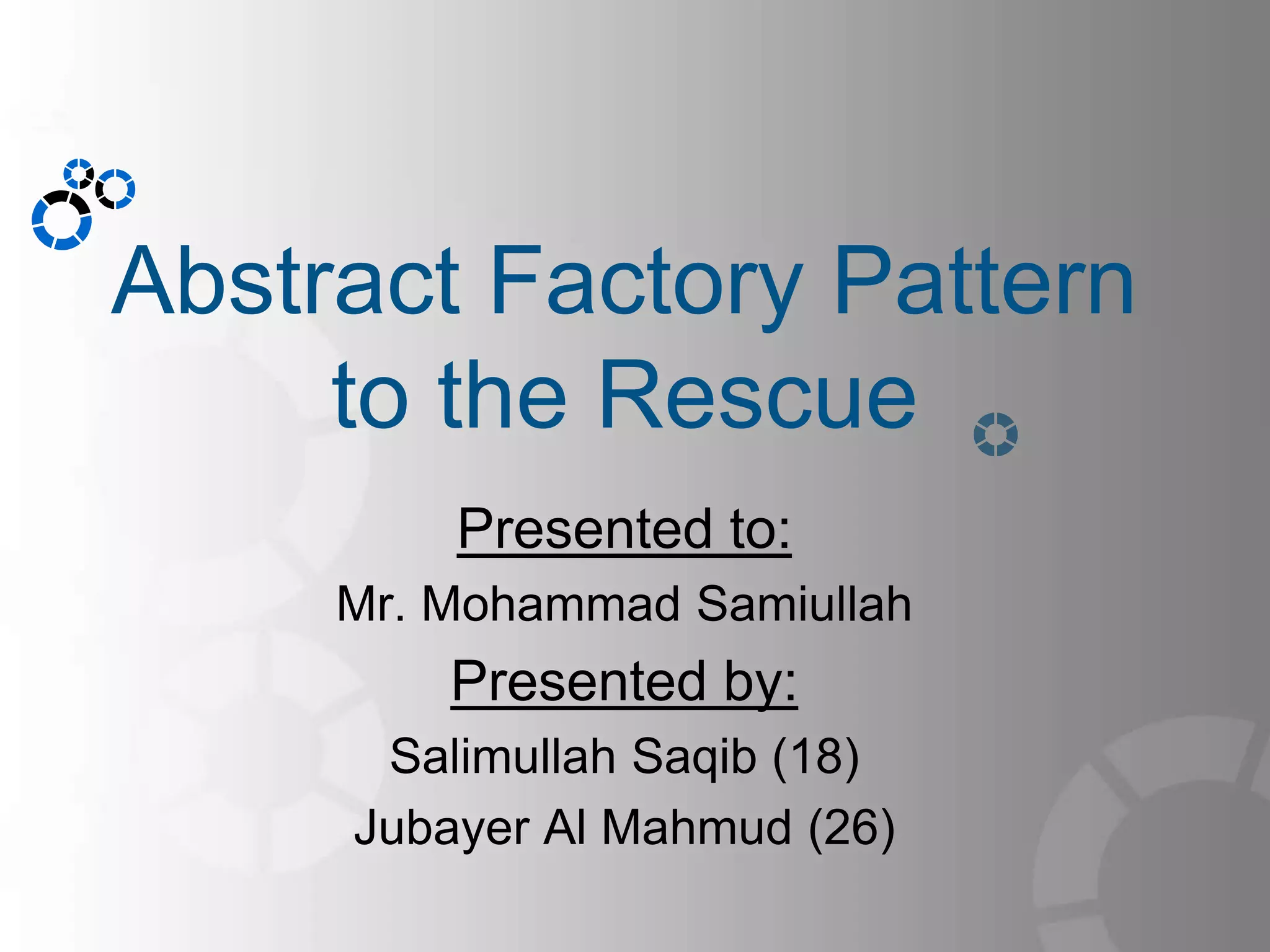 Abstract Factory Pattern to the Rescue

Presented to:

Mr. Mohammad Samiullah

Presented by:

Salimullah Saqib (18)

Jubayer Al Mahmud (26)